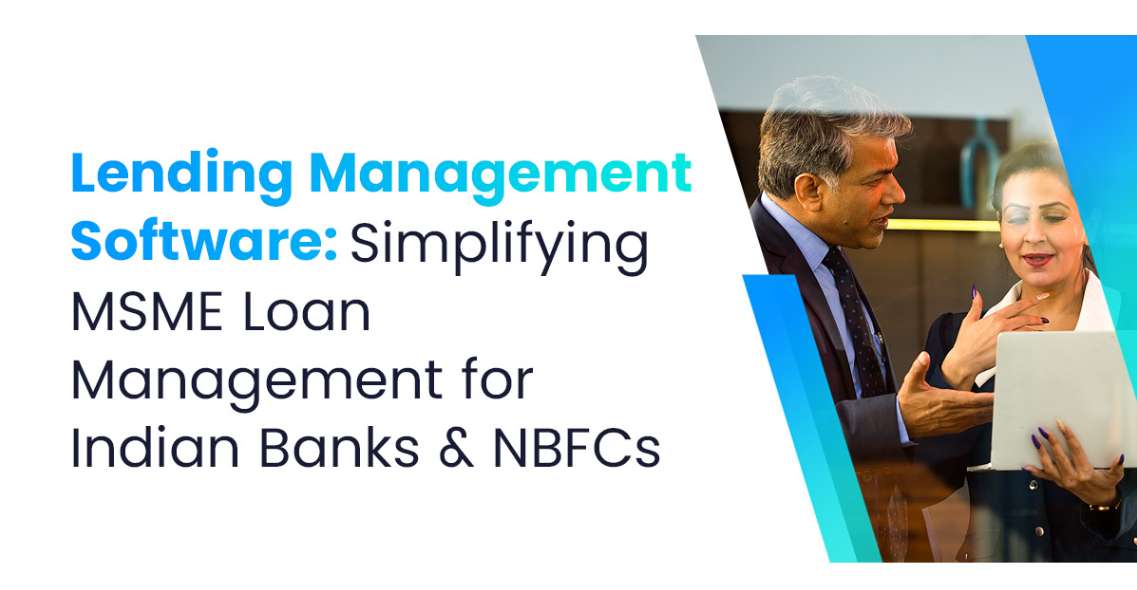 Lending Management Software: Simplifying MSME Loan Management for Indian Banks & NBFCs